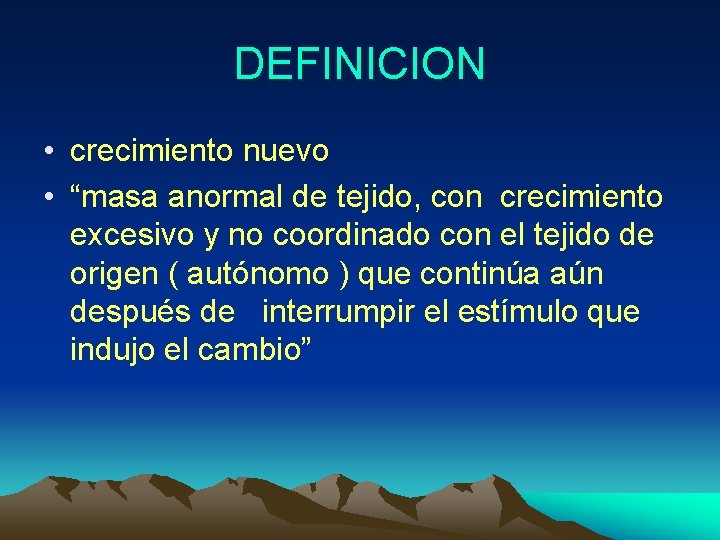 DEFINICION

• crecimiento nuevo
• “masa anormal de tejido, con crecimiento excesivo y no coordinado con el tejido de origen ( autónomo ) que continúa aún después de interrumpir el estímulo que indujo el cambio”